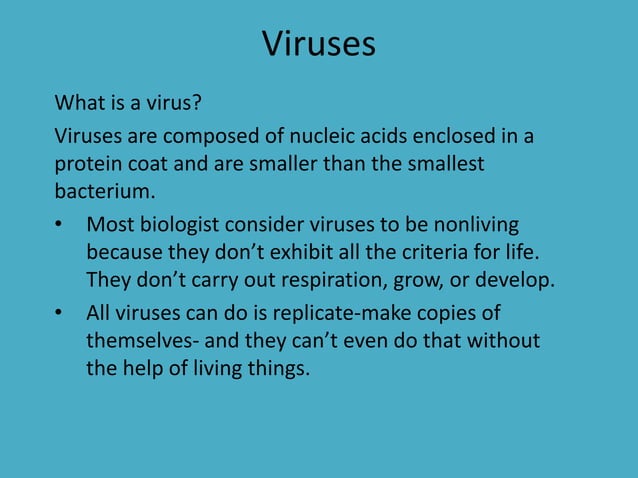 Viruses

What is a virus?

Viruses are composed of nucleic acids enclosed in a protein coat and are smaller than the smallest bacterium.

• Most biologist consider viruses to be nonliving because they don't exhibit all the criteria for life. They don't carry out respiration, grow, or develop.

• All viruses can do is replicate-make copies of themselves- and they can't even do that without the help of living things.